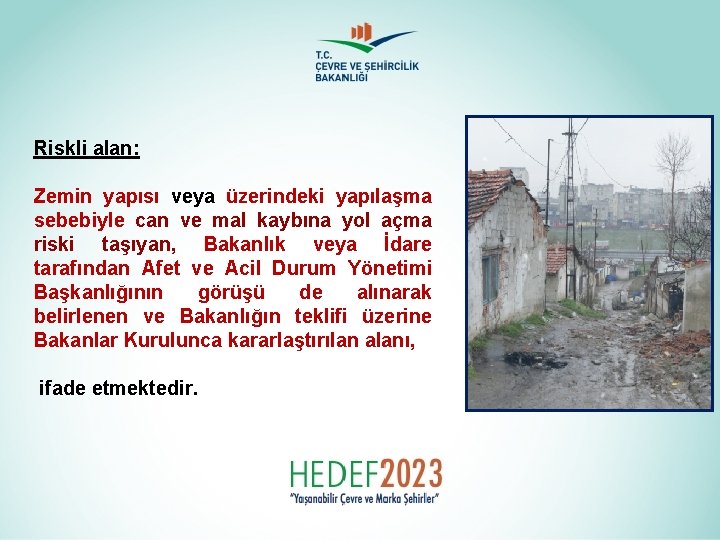 T.C.
ÇEVRE VE ŞEHİRCİLİK
BAKANLIĞI

Riskli alan:

Zemin yapısı veya üzerindeki yapılaşma sebebiyle can ve mal kaybına yol açma riski taşıyan, Bakanlık veya İdare tarafından Afet ve Acil Durum Yönetimi Başkanlığının görüşü de alınarak belirlenen ve Bakanlığın teklifi üzerine Bakanlar Kurulunca kararlaştırılan alanı,

ifade etmektedir.

HEDEF2023
"Yaşanabilir Çevre ve Marka Şehirler"